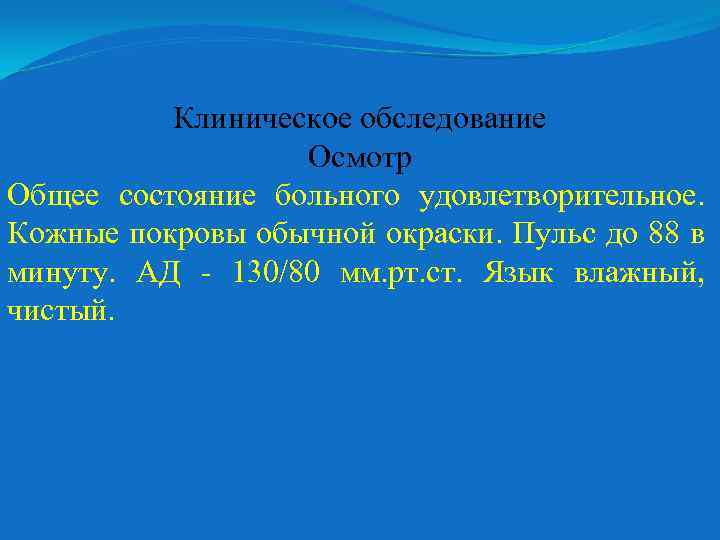 Клиническое обследование
Осмотр

Общее состояние больного удовлетворительное. Кожные покровы обычной окраски. Пульс до 88 в минуту. АД - 130/80 мм.рт.ст. Язык влажный, чистый.